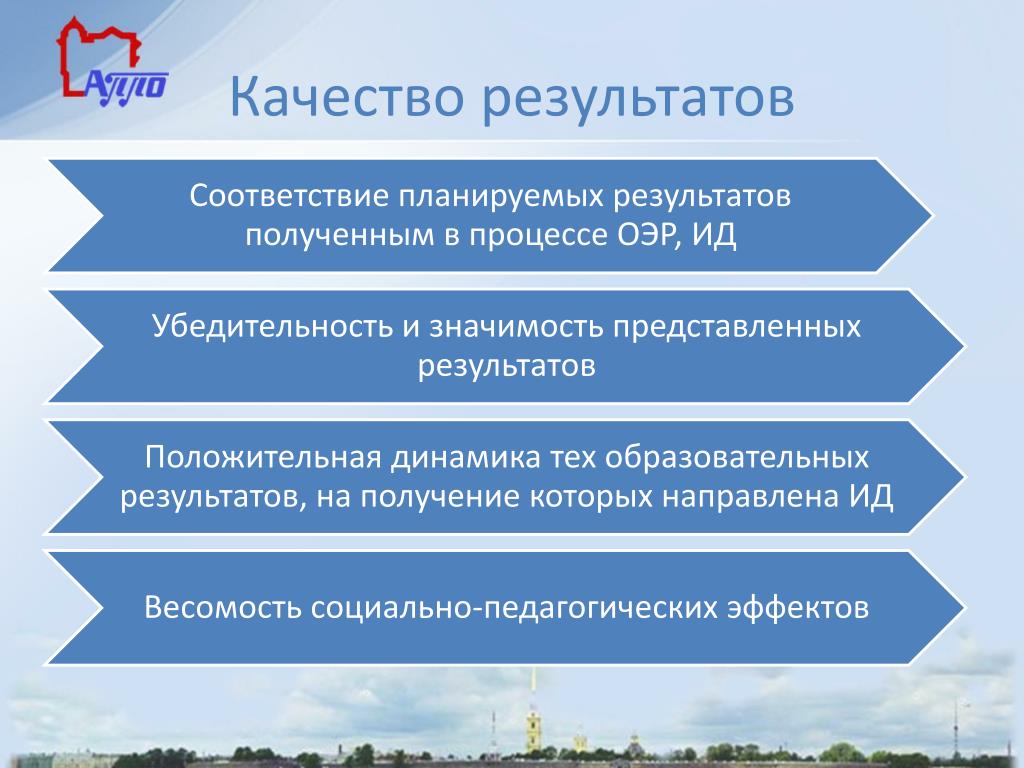 АППО

Качество результатов

Соответствие планируемых результатов полученным в процессе ОЭР, ИД

Убедительность и значимость представленных результатов

Положительная динамика тех образовательных результатов, на получение которых направлена ИД

Весомость социально-педагогических эффектов